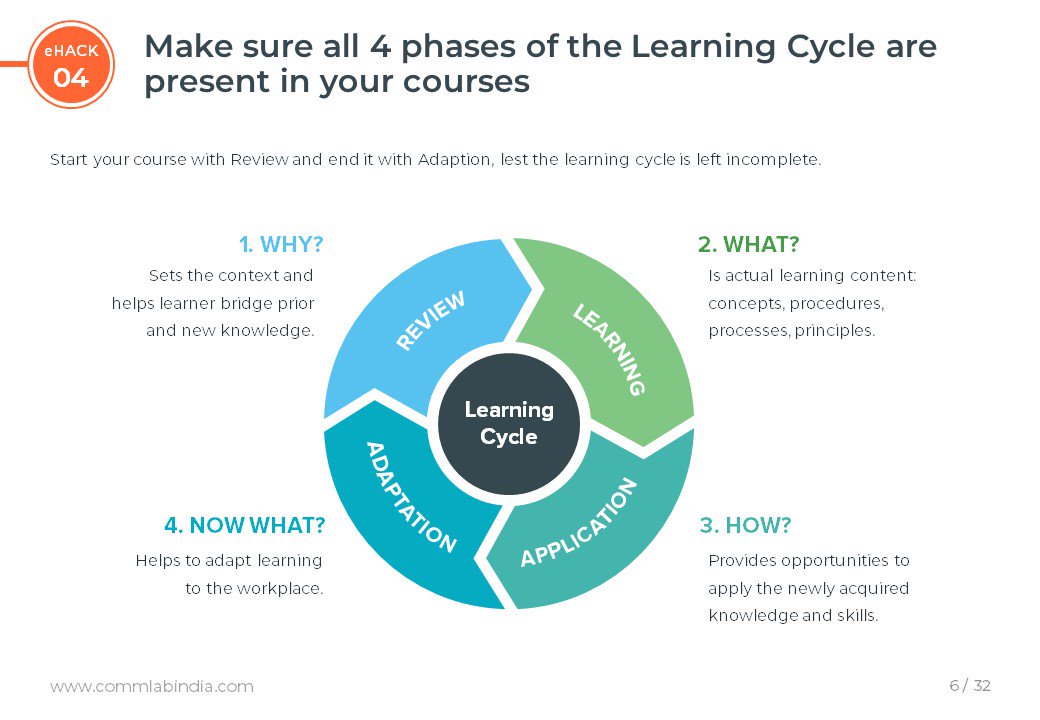 eHACK
04

Make sure all 4 phases of the Learning Cycle are present in your courses

Start your course with Review and end it with Adaption, lest the learning cycle is left incomplete.

1. WHY?
Sets the context and helps learner bridge prior and new knowledge.

2. WHAT?
Is actual learning content: concepts, procedures, processes, principles.

REVIEW
LEARNING
Learning Cycle
ADAPTATION
APPLICATION

4. NOW WHAT?
Helps to adapt learning to the workplace.

3. HOW?
Provides opportunities to apply the newly acquired knowledge and skills.

www.commlabindia.com

6 / 32